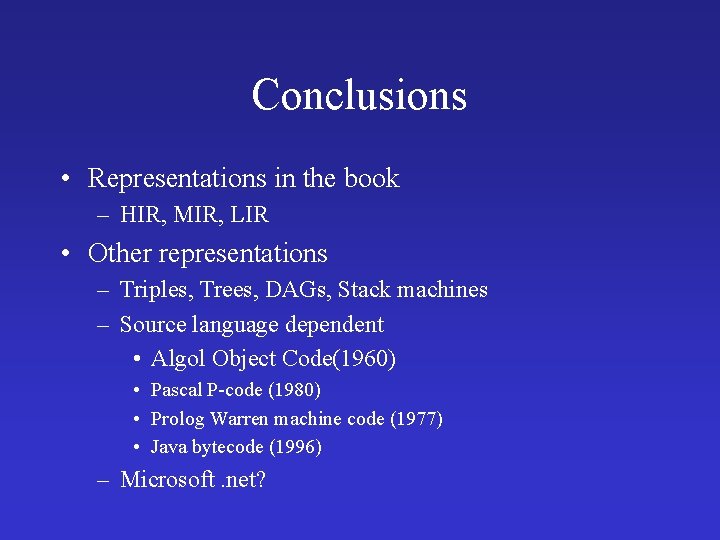 Conclusions

• Representations in the book
  – HIR, MIR, LIR
• Other representations
  – Triples, Trees, DAGs, Stack machines
  – Source language dependent
    • Algol Object Code(1960)
    • Pascal P-code (1980)
    • Prolog Warren machine code (1977)
    • Java bytecode (1996)
  – Microsoft .net?